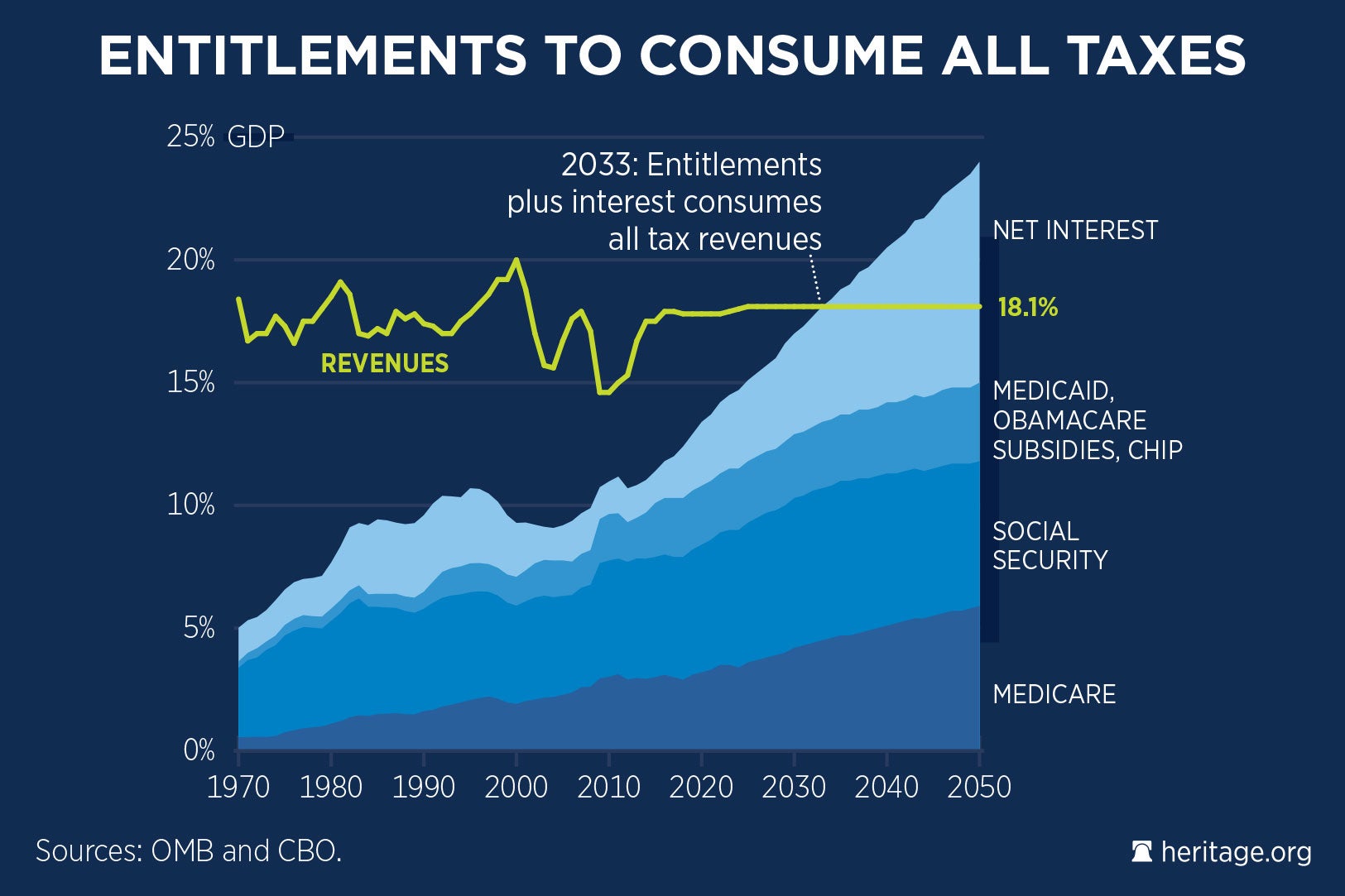 ENTITLEMENTS TO CONSUME ALL TAXES

25% GDP
20%
15%
10%
5%
0%

2033: Entitlements plus interest consumes all tax revenues

REVENUES

18.1%

NET INTEREST

MEDICAID, OBAMACARE SUBSIDIES, CHIP

SOCIAL SECURITY

MEDICARE

1970 1980 1990 2000 2010 2020 2030 2040 2050

Sources: OMB and CBO.

heritage.org